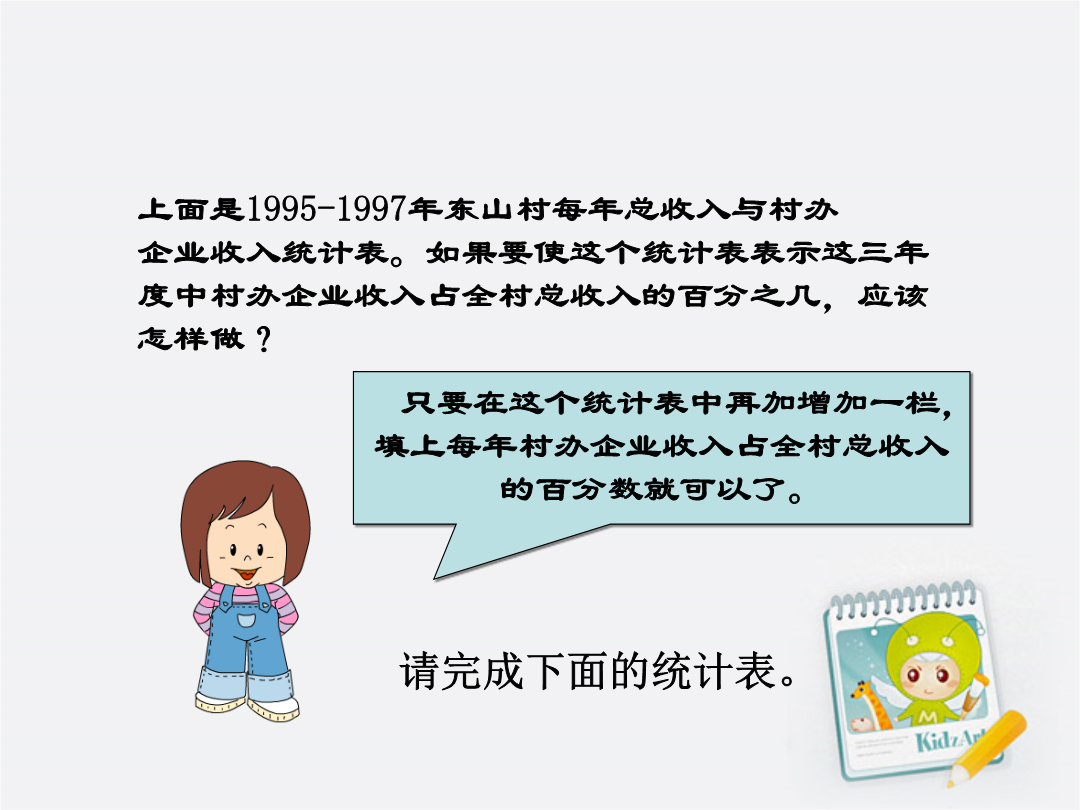 上面是1995-1997年东山村每年总收入与村办企业收入统计表。如果要使这个统计表表示这三年度中村办企业收入占全村总收入的百分之几，应该怎样做？

只要在这个统计表中再加增加一栏，填上每年村办企业收入占全村总收入的百分数就可以了。

请完成下面的统计表。

KidzArt